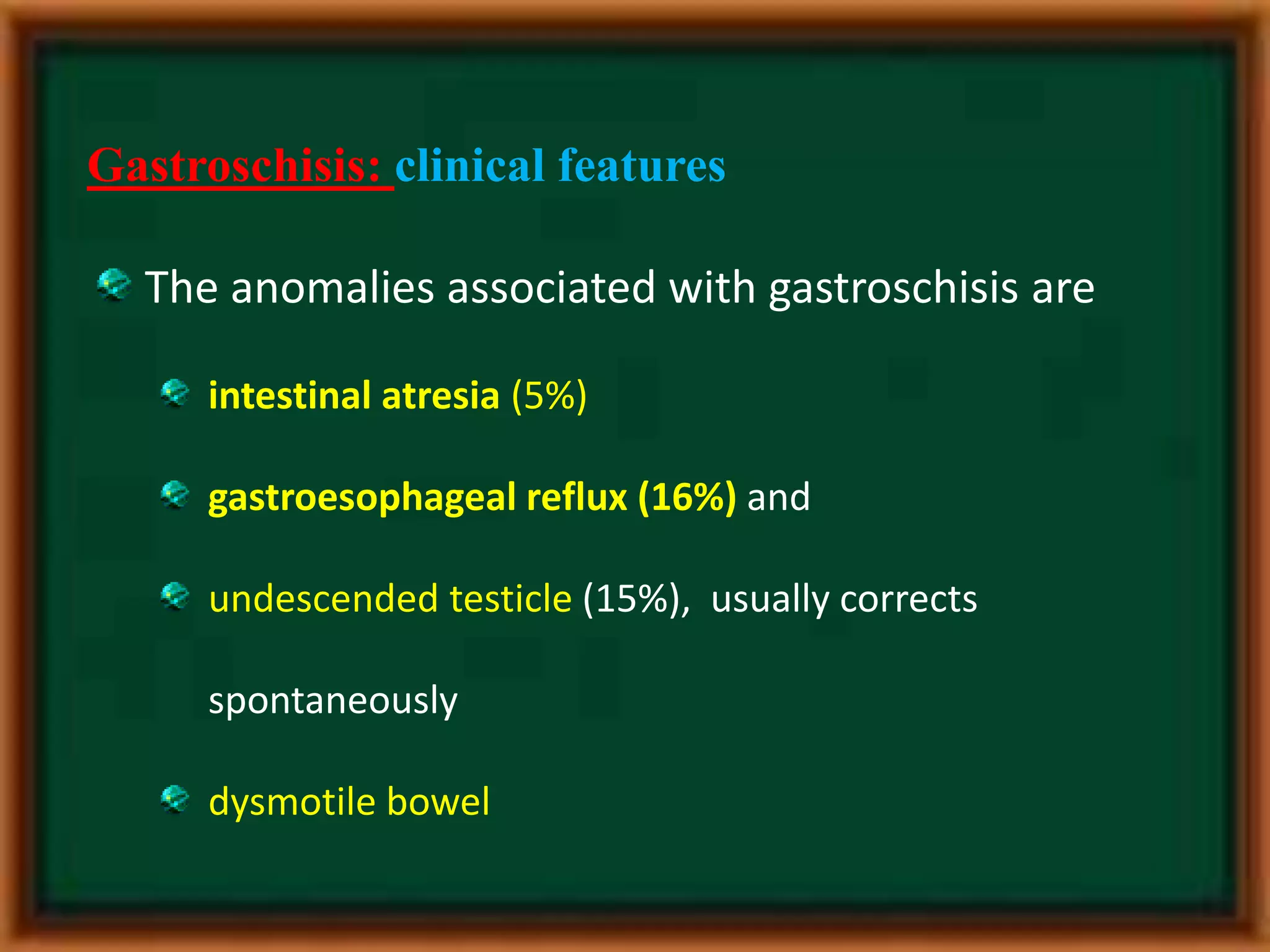 Gastroschisis: clinical features

The anomalies associated with gastroschisis are

intestinal atresia (5%)

gastroesophageal reflux (16%) and

undescended testicle (15%), usually corrects spontaneously

dysmotile bowel